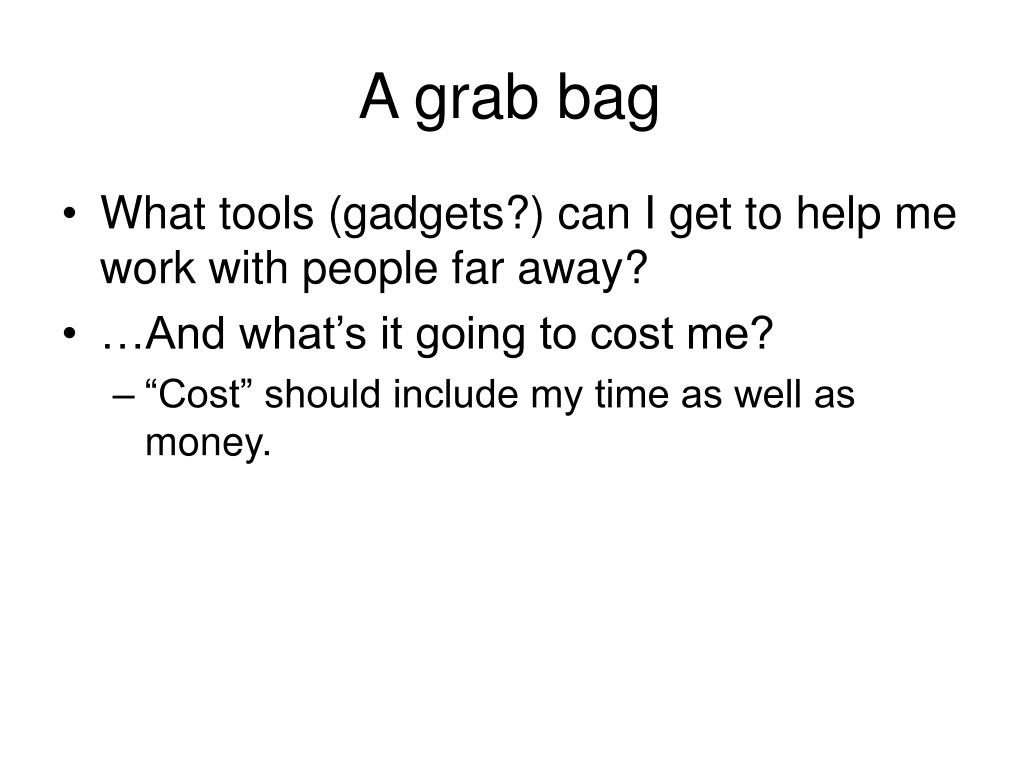 A grab bag

• What tools (gadgets?) can I get to help me work with people far away?
• …And what’s it going to cost me?
– “Cost” should include my time as well as money.